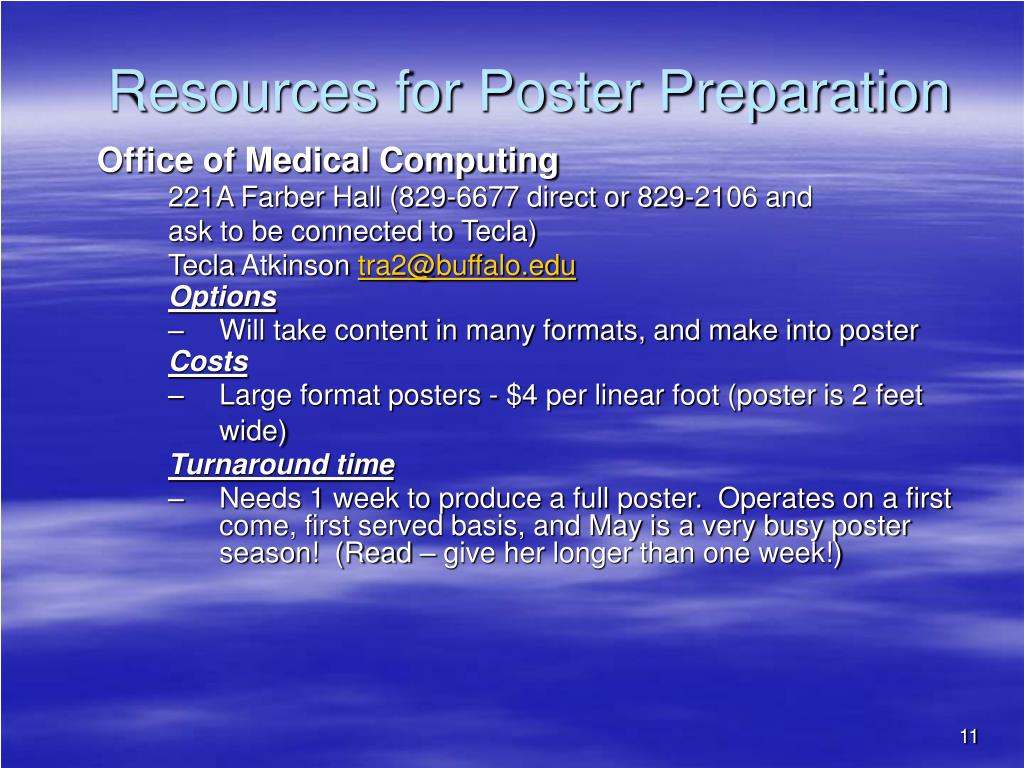 Resources for Poster Preparation

Office of Medical Computing

221A Farber Hall (829-6677 direct or 829-2106 and ask to be connected to Tecla)

Tecla Atkinson tra2@buffalo.edu

Options

– Will take content in many formats, and make into poster

Costs

– Large format posters - $4 per linear foot (poster is 2 feet wide)

Turnaround time

– Needs 1 week to produce a full poster. Operates on a first come, first served basis, and May is a very busy poster season! (Read – give her longer than one week!)

11